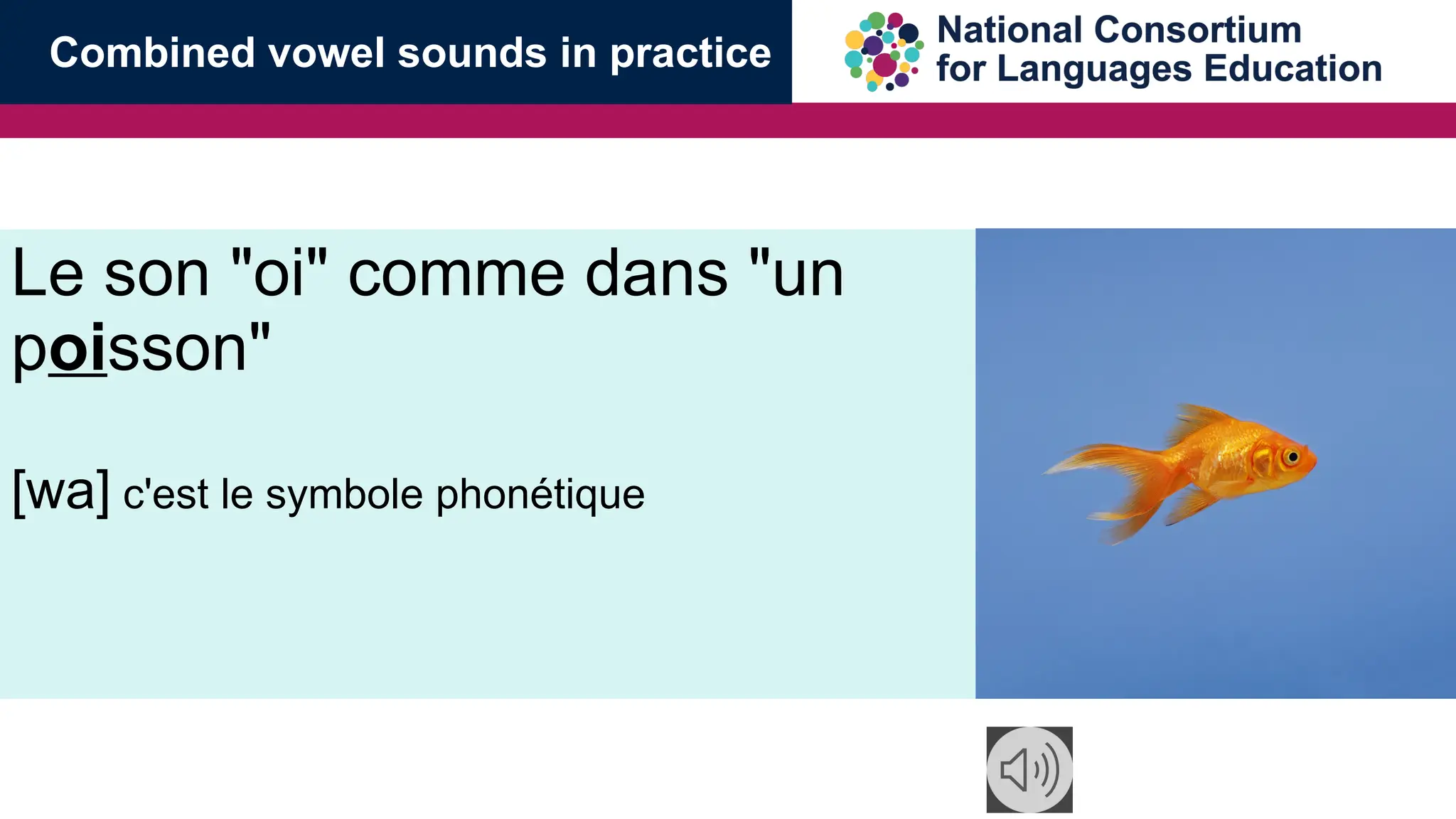 Combined vowel sounds in practice

National Consortium for Languages Education

Le son "oi" comme dans "un poisson"

[wa] c'est le symbole phonétique